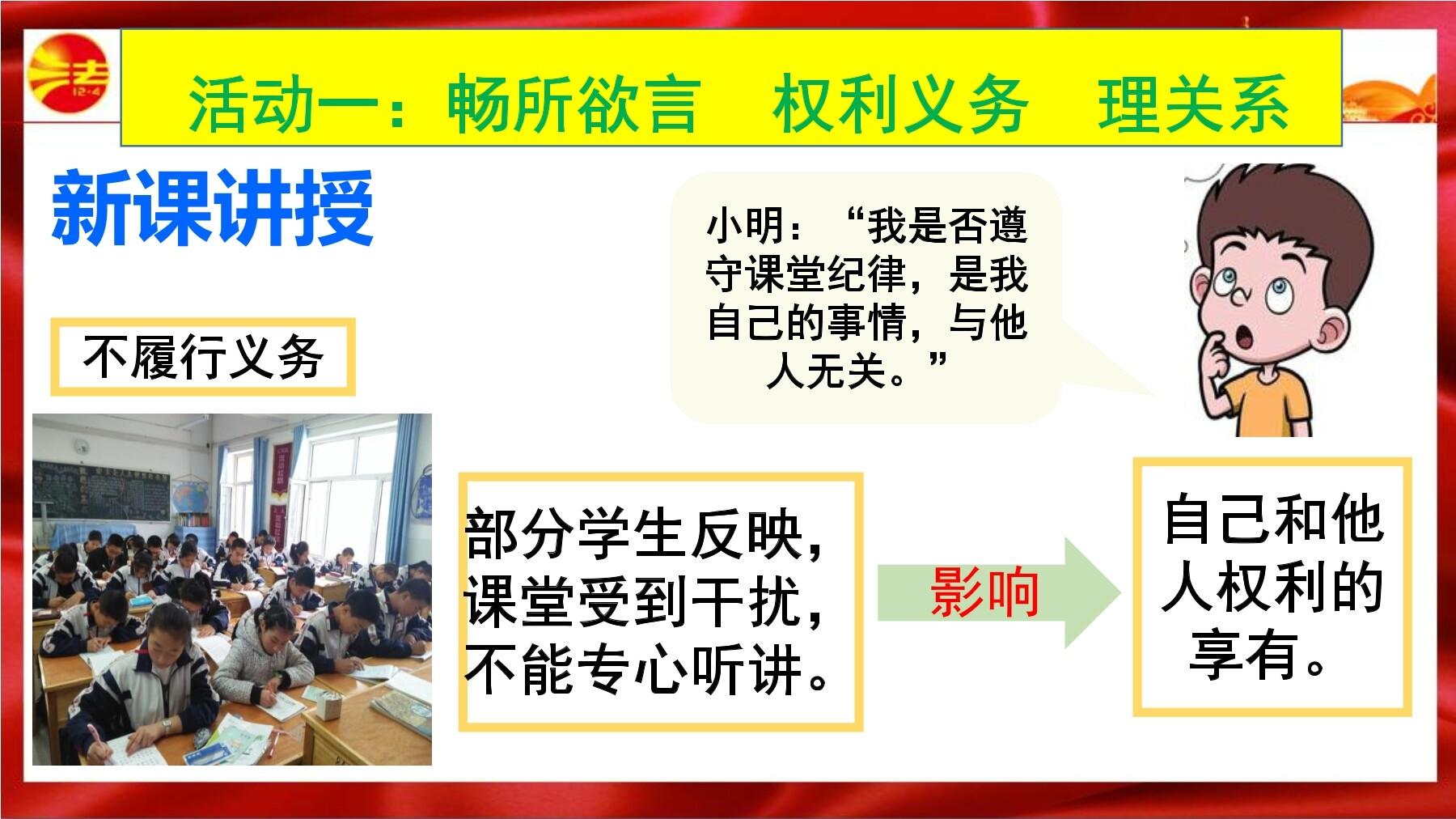 法 12·4

活动一：畅所欲言　权利义务　理关系

新课讲授

小明：“我是否遵守课堂纪律，是我自己的事情，与他人无关。”

不履行义务

部分学生反映，课堂受到干扰，不能专心听讲。

影响

自己和他人权利的享有。